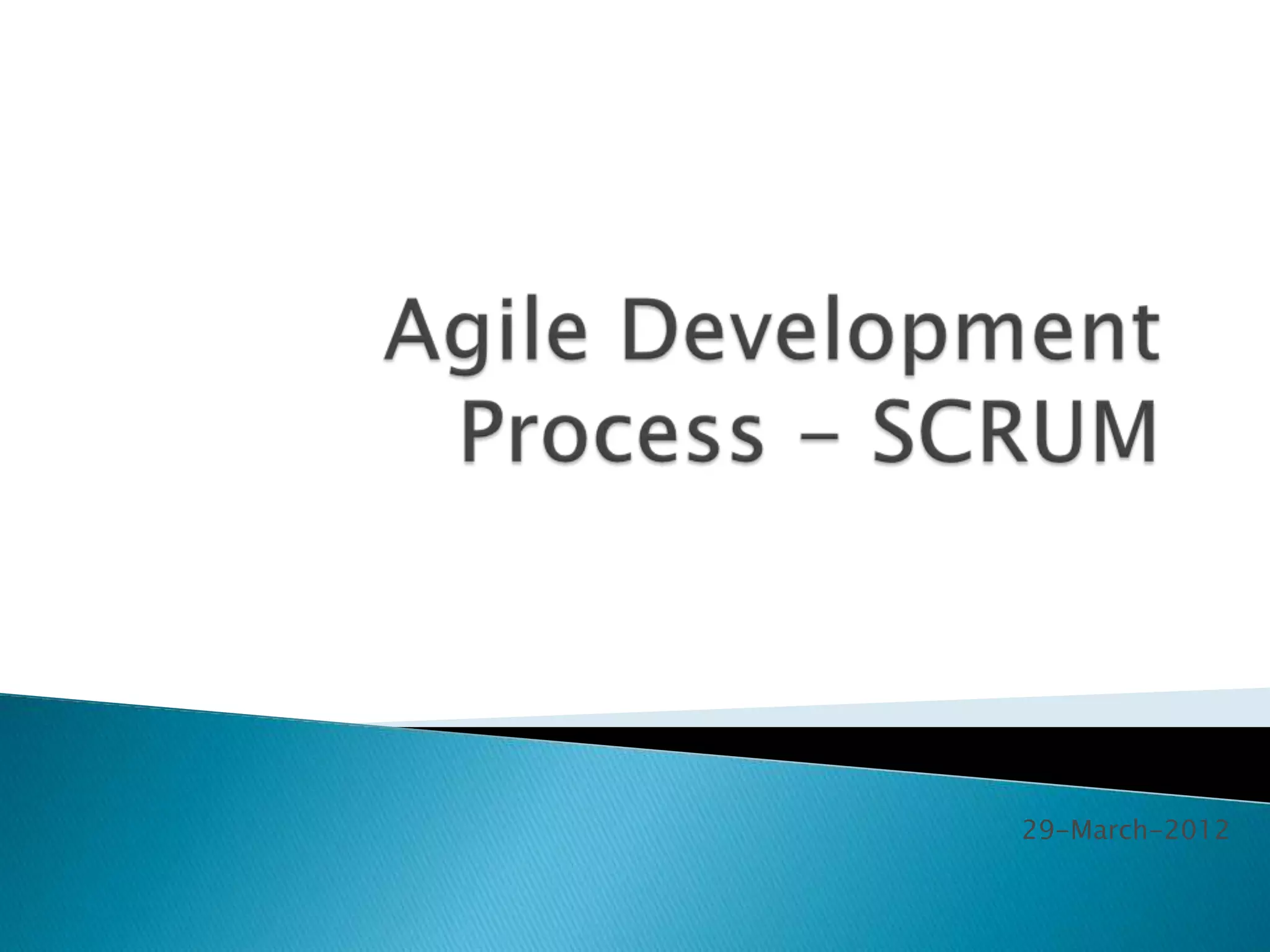 Agile Development Process – SCRUM

29-March-2012